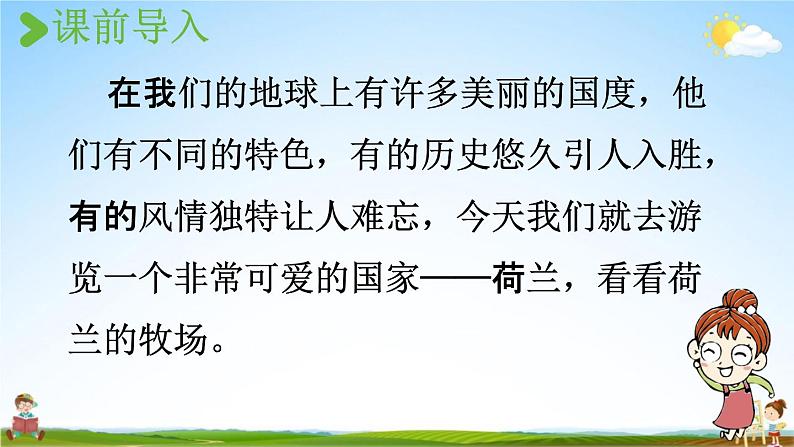 课前导入

在我们的地球上有许多美丽的国度，他们有不同的特色，有的历史悠久引人入胜，有的风情独特让人难忘，今天我们就去游览一个非常可爱的国家——荷兰，看看荷兰的牧场。